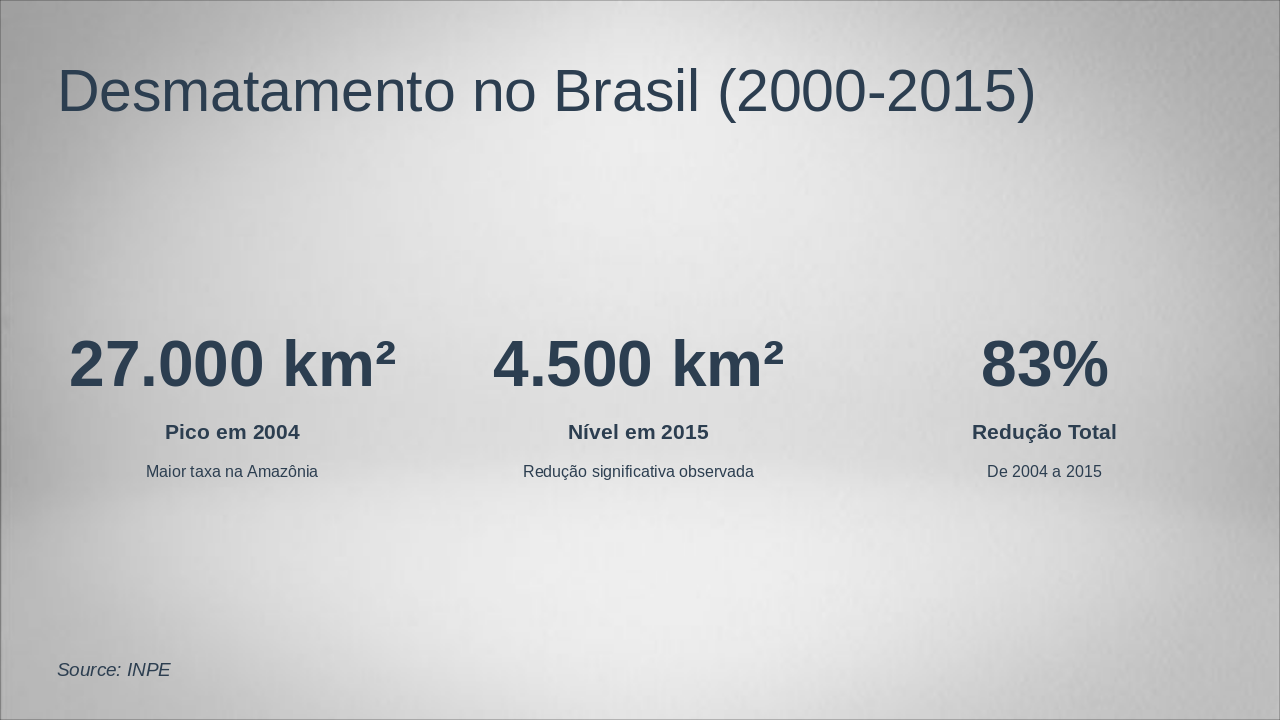 Desmatamento no Brasil (2000-2015)

27.000 km²

Pico em 2004

Maior taxa na Amazônia

4.500 km²

Nível em 2015

Redução significativa observada

83%

Redução Total

De 2004 a 2015

Source: INPE